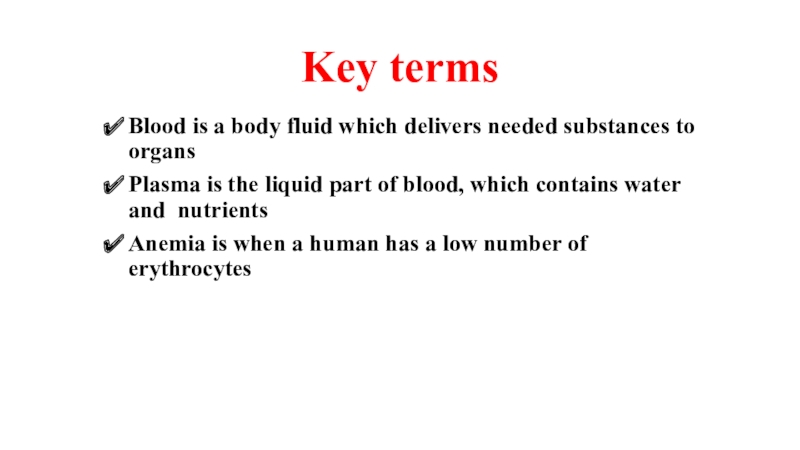 Key terms

✔ Blood is a body fluid which delivers needed substances to organs

✔ Plasma is the liquid part of blood, which contains water and nutrients

✔ Anemia is when a human has a low number of erythrocytes